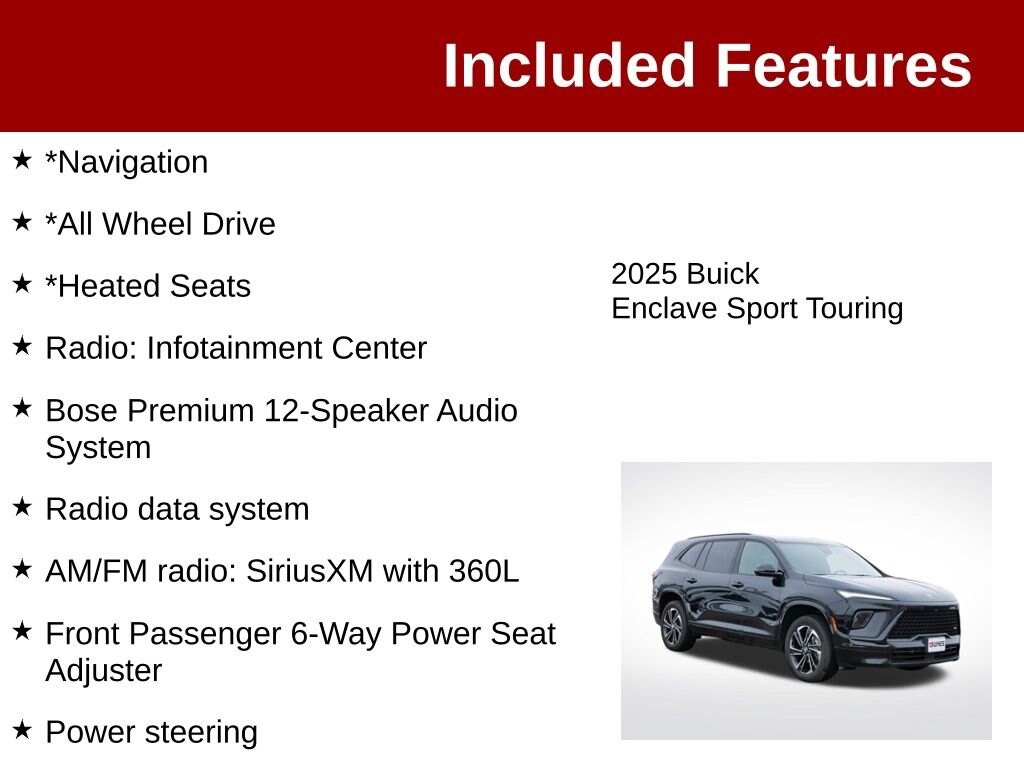 Included Features

★ *Navigation

★ *All Wheel Drive

★ *Heated Seats

★ Radio: Infotainment Center

★ Bose Premium 12-Speaker Audio System

★ Radio data system

★ AM/FM radio: SiriusXM with 360L

★ Front Passenger 6-Way Power Seat Adjuster

★ Power steering

2025 Buick
Enclave Sport Touring